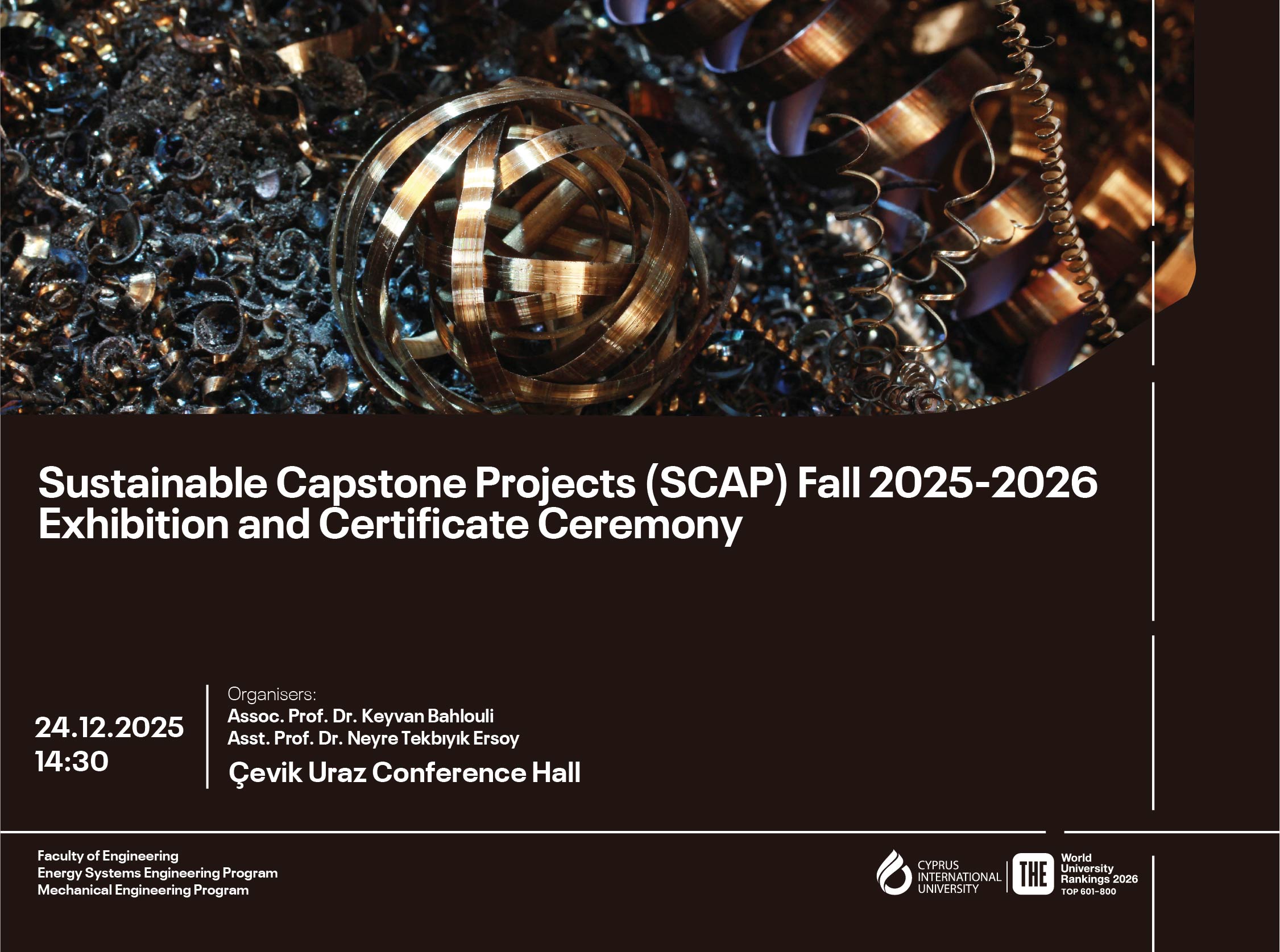 Sustainable Capstone Projects (SCAP) Fall 2025-2026
Exhibition and Certificate Ceremony

24.12.2025
14:30

Organisers:
Assoc. Prof. Dr. Keyvan Bahlouli
Asst. Prof. Dr. Neyre Tekbıyık Ersoy

Çevik Uraz Conference Hall

Faculty of Engineering
Energy Systems Engineering Program
Mechanical Engineering Program

CYPRUS INTERNATIONAL UNIVERSITY

THE World University Rankings 2026 TOP 601-800